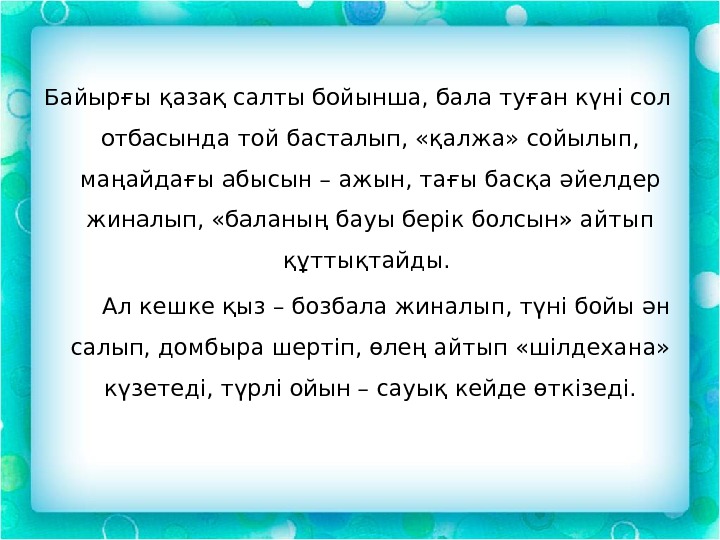 Байырғы қазақ салты бойынша, бала туған күні сол отбасында той басталып, «қалжа» сойылып, маңайдағы абысын – ажын, тағы басқа әйелдер жиналып, «баланың бауы берік болсын» айтып құттықтайды.

Ал кешке қыз – бозбала жиналып, түні бойы ән салып, домбыра шертіп, өлең айтып «шілдехана» күзетеді, түрлі ойын – сауық кейде өткізеді.